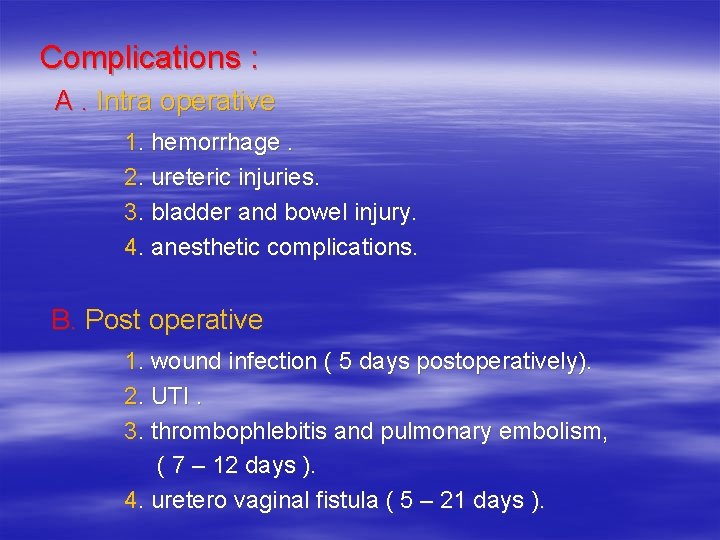 Complications :

A . Intra operative

1. hemorrhage .
2. ureteric injuries.
3. bladder and bowel injury.
4. anesthetic complications.

B. Post operative

1. wound infection ( 5 days postoperatively).
2. UTI .
3. thrombophlebitis and pulmonary embolism, ( 7 – 12 days ).
4. uretero vaginal fistula ( 5 – 21 days ).